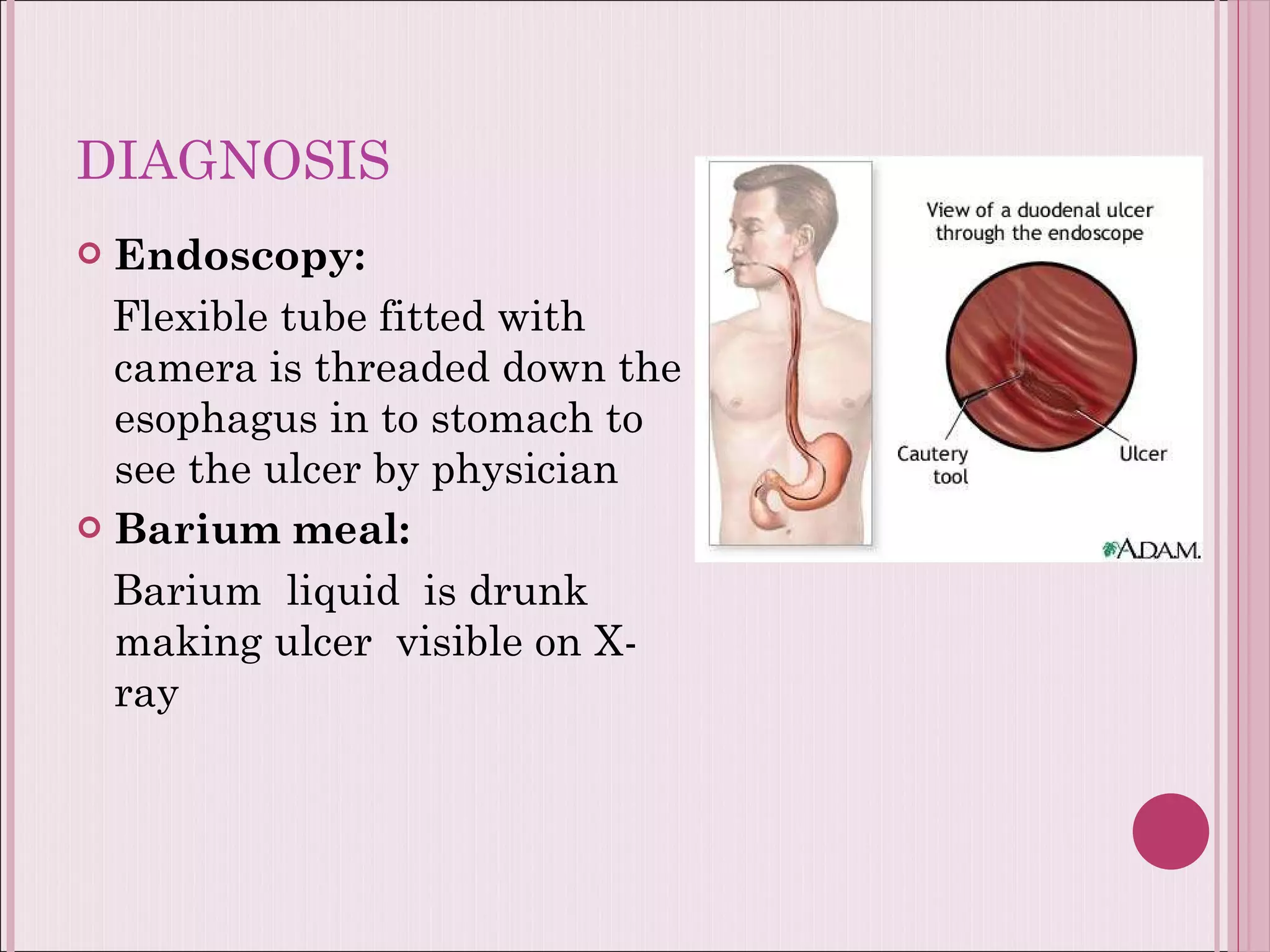 DIAGNOSIS

Endoscopy:

Flexible tube fitted with camera is threaded down the esophagus in to stomach to see the ulcer by physician

Barium meal:

Barium liquid is drunk making ulcer visible on X-ray

View of a duodenal ulcer through the endoscope

Cautery tool

Ulcer

A.D.A.M.